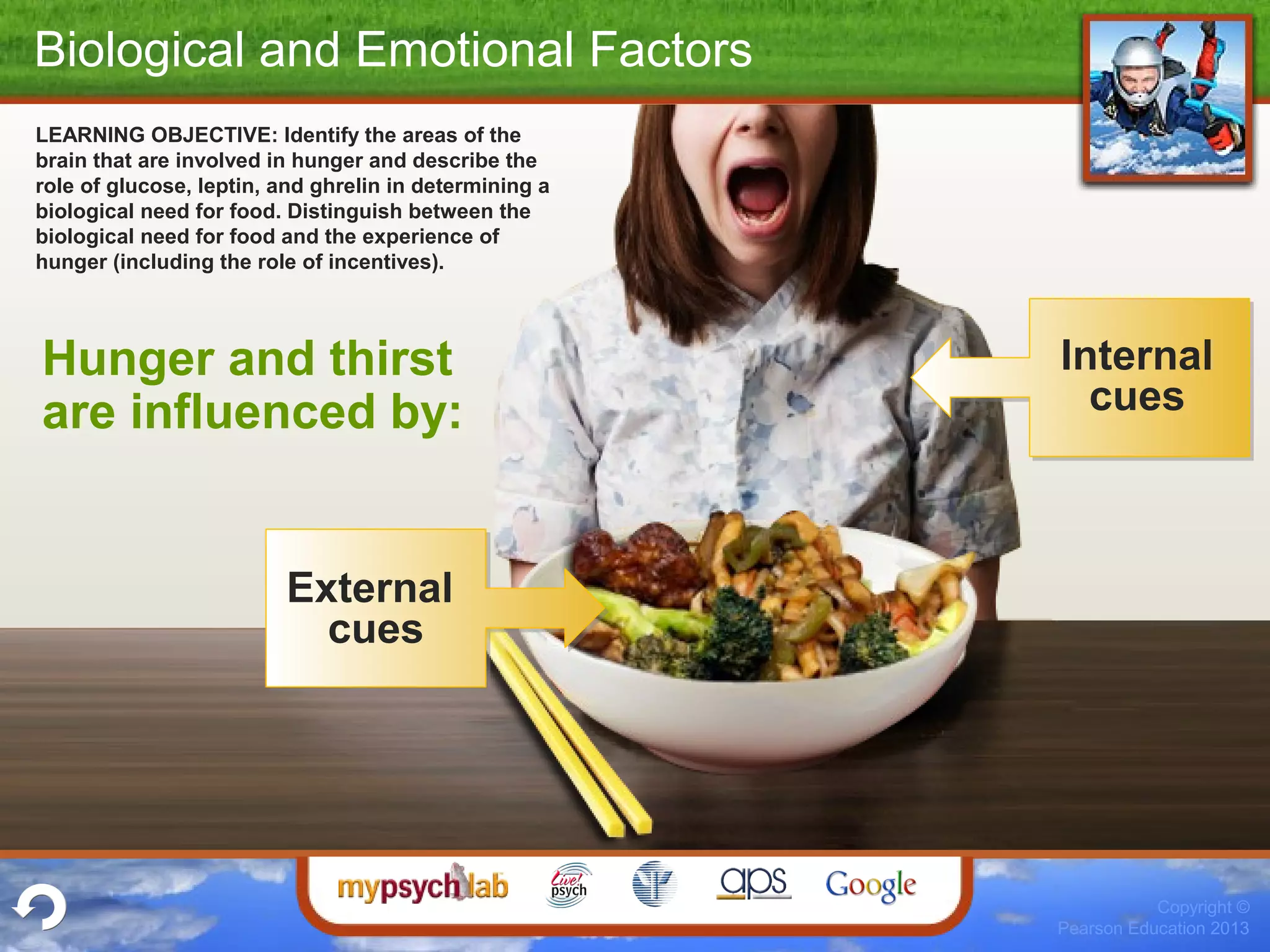 Biological and Emotional Factors

LEARNING OBJECTIVE: Identify the areas of the brain that are involved in hunger and describe the role of glucose, leptin, and ghrelin in determining a biological need for food. Distinguish between the biological need for food and the experience of hunger (including the role of incentives).

Hunger and thirst are influenced by:

Internal cues

External cues

mypsychlab

Live! psych

aps

Google

Copyright © Pearson Education 2013